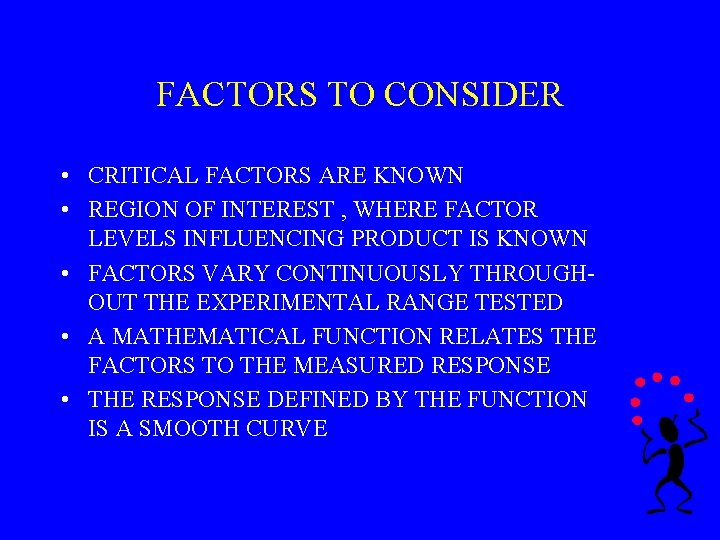 FACTORS TO CONSIDER

• CRITICAL FACTORS ARE KNOWN
• REGION OF INTEREST , WHERE FACTOR LEVELS INFLUENCING PRODUCT IS KNOWN
• FACTORS VARY CONTINUOUSLY THROUGHOUT THE EXPERIMENTAL RANGE TESTED
• A MATHEMATICAL FUNCTION RELATES THE FACTORS TO THE MEASURED RESPONSE
• THE RESPONSE DEFINED BY THE FUNCTION IS A SMOOTH CURVE